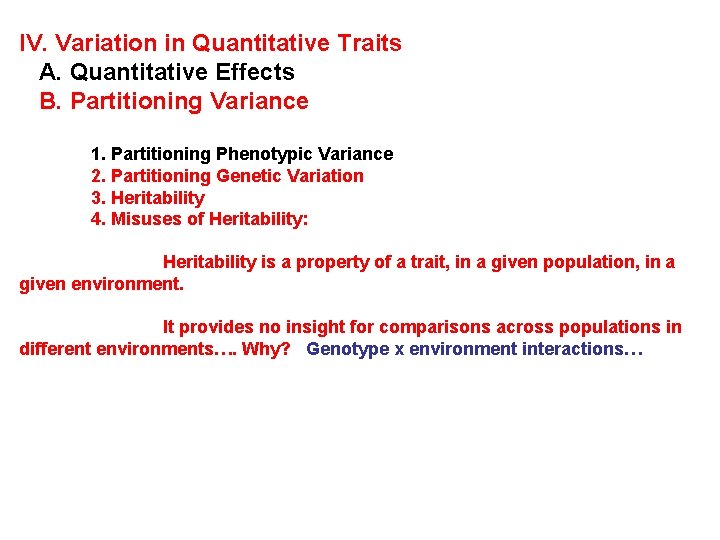 IV. Variation in Quantitative Traits
A. Quantitative Effects
B. Partitioning Variance

1. Partitioning Phenotypic Variance
2. Partitioning Genetic Variation
3. Heritability
4. Misuses of Heritability:

Heritability is a property of a trait, in a given population, in a given environment.

It provides no insight for comparisons across populations in different environments…. Why? Genotype x environment interactions…